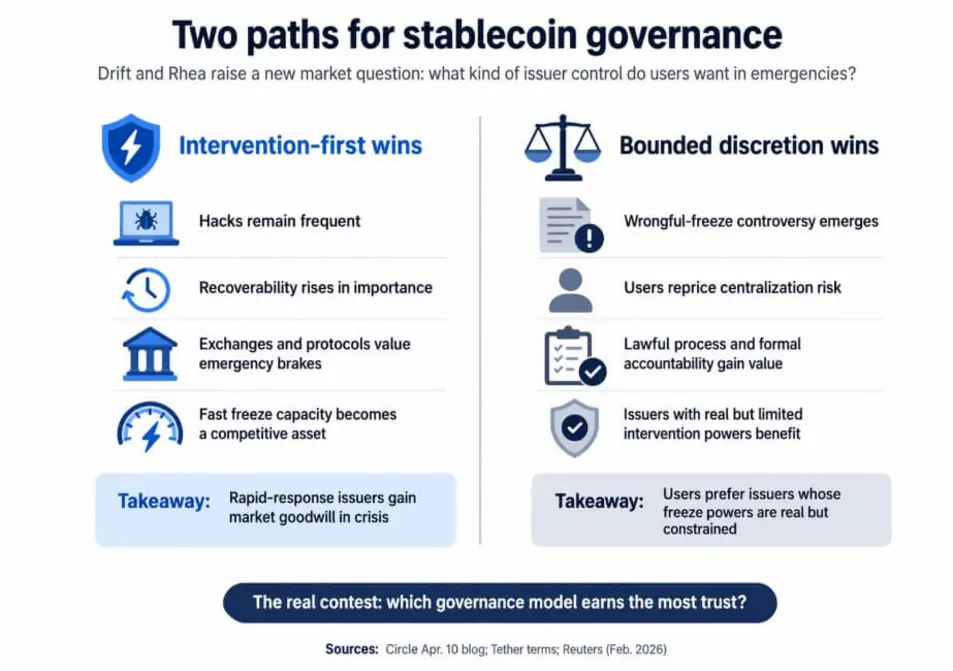 Two paths for stablecoin governance

Drift and Rhea raise a new market question: what kind of issuer control do users want in emergencies?

Intervention-first wins

Hacks remain frequent

Recoverability rises in importance

Exchanges and protocols value emergency brakes

Fast freeze capacity becomes a competitive asset

Takeaway: Rapid-response issuers gain market goodwill in crisis

Bounded discretion wins

Wrongful-freeze controversy emerges

Users reprice centralization risk

Lawful process and formal accountability gain value

Issuers with real but limited intervention powers benefit

Takeaway: Users prefer issuers whose freeze powers are real but constrained

The real contest: which governance model earns the most trust?

Sources: Circle Apr. 10 blog; Tether terms; Reuters (Feb. 2026)